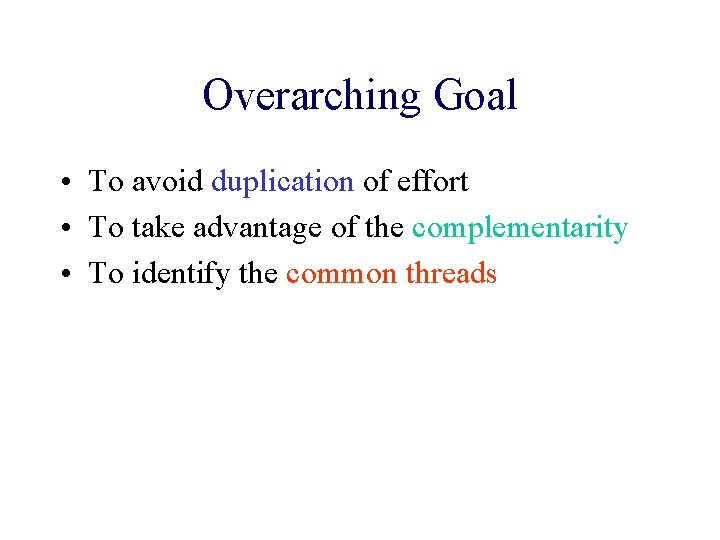 Overarching Goal

• To avoid duplication of effort
• To take advantage of the complementarity
• To identify the common threads